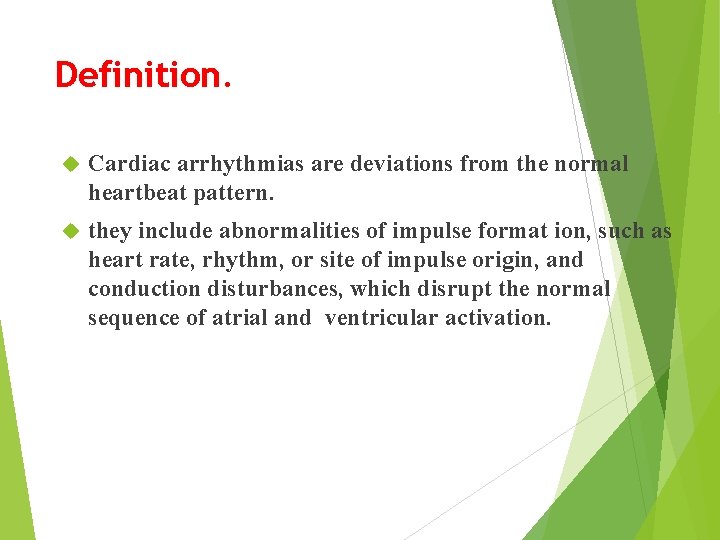 Definition.

Cardiac arrhythmias are deviations from the normal heartbeat pattern.

they include abnormalities of impulse format ion, such as heart rate, rhythm, or site of impulse origin, and conduction disturbances, which disrupt the normal sequence of atrial and ventricular activation.